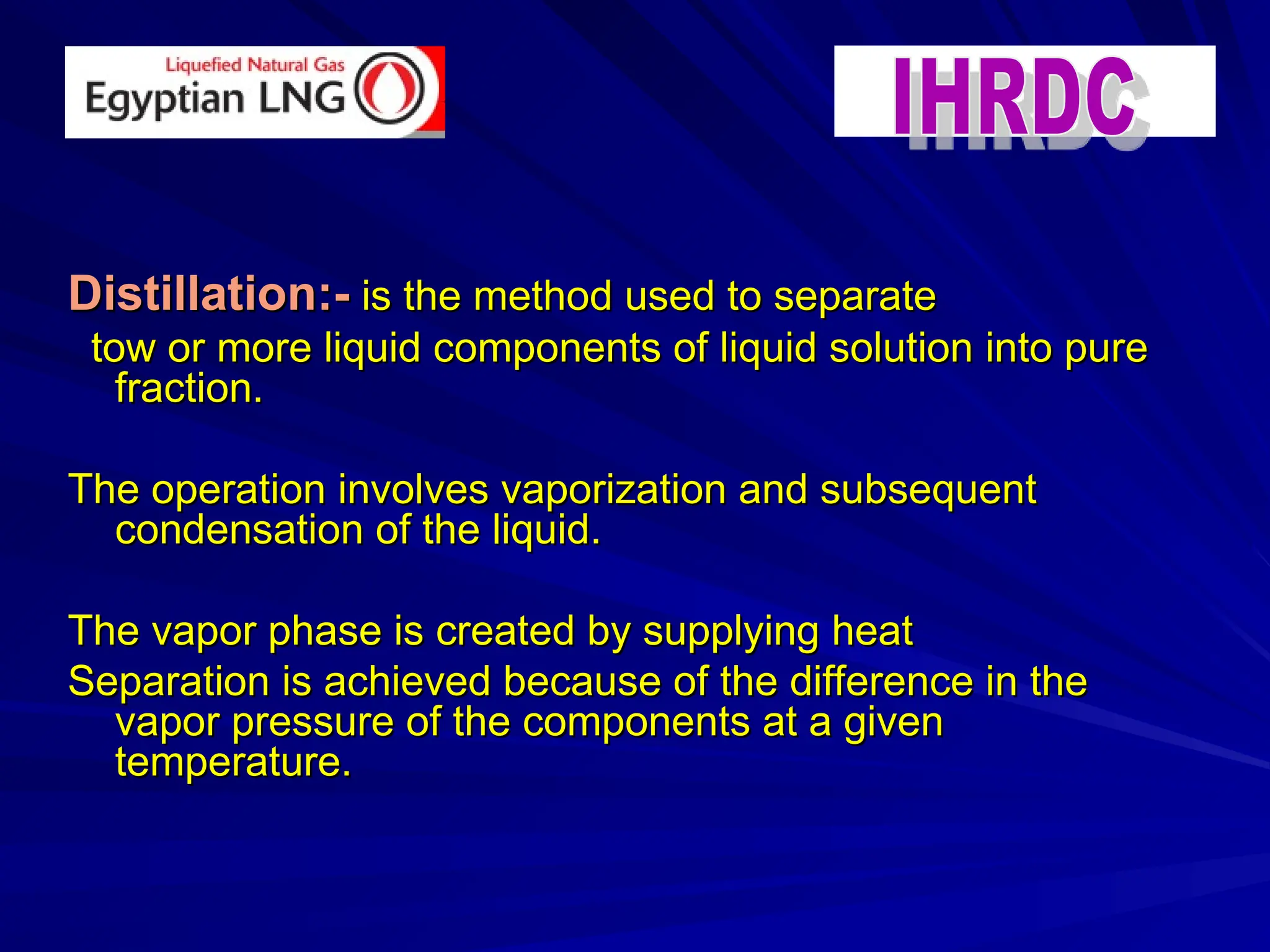 Liquefied Natural Gas
Egyptian LNG

IHRDC

Distillation:- is the method used to separate tow or more liquid components of liquid solution into pure fraction.

The operation involves vaporization and subsequent condensation of the liquid.

The vapor phase is created by supplying heat
Separation is achieved because of the difference in the vapor pressure of the components at a given temperature.